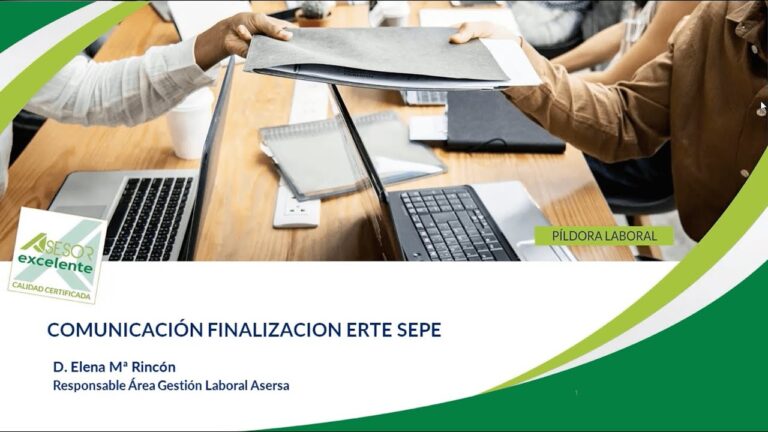 ASESOR
excelente
CALIDAD CERTIFICADA

PÍLDORA LABORAL

COMUNICACIÓN FINALIZACION ERTE SEPE

D. Elena Mª Rincón
Responsable Área Gestión Laboral Asersa